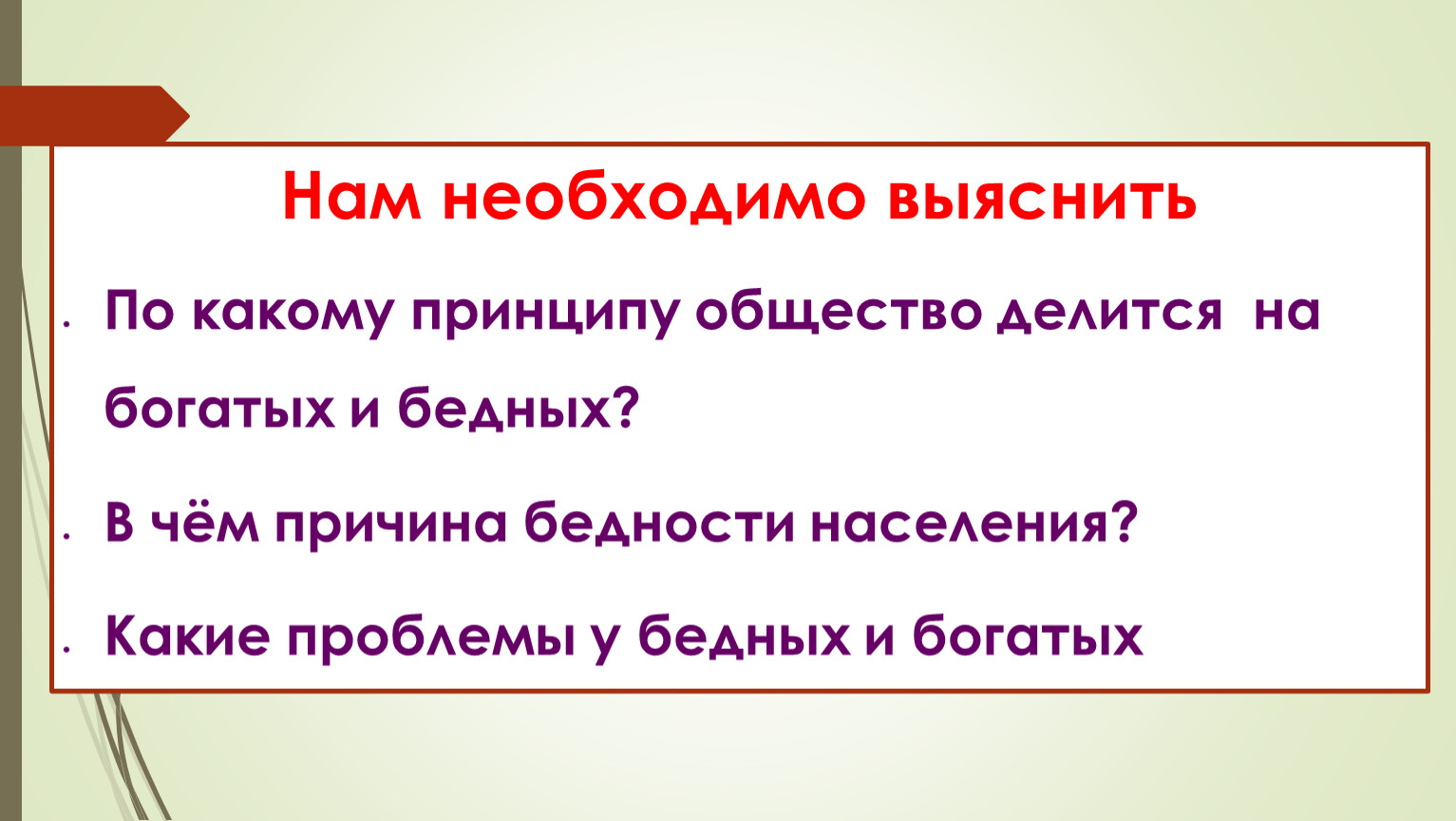 Нам необходимо выяснить

- По какому принципу общество делится на богатых и бедных?
- В чём причина бедности населения?
- Какие проблемы у бедных и богатых